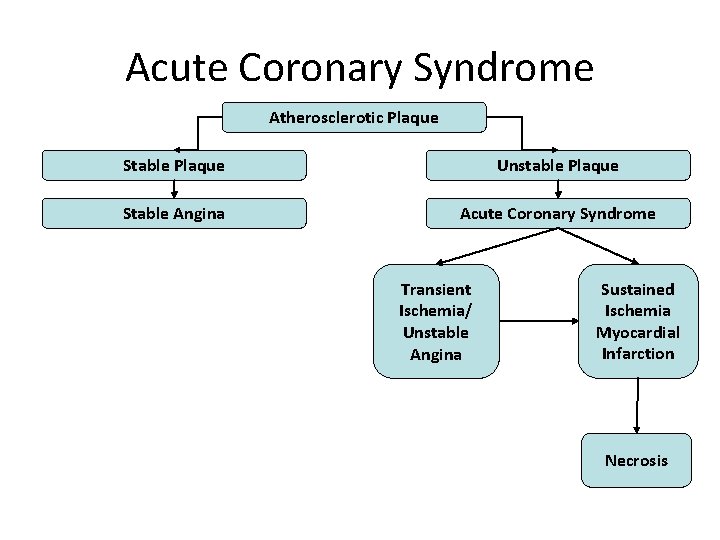 Acute Coronary Syndrome

Atherosclerotic Plaque

Stable Plaque

Stable Angina

Unstable Plaque

Acute Coronary Syndrome

Transient Ischemia/ Unstable Angina

Sustained Ischemia Myocardial Infarction

Necrosis